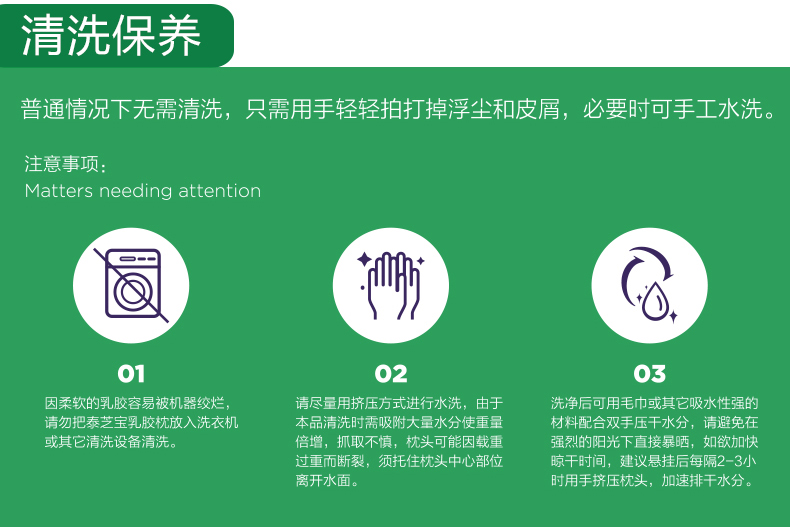 清洗保养

普通情况下无需清洗，只需用手轻轻拍打掉浮尘和皮屑，必要时可手工水洗。

注意事项：
Matters needing attention

01
因柔软的乳胶容易被机器绞烂，请勿把泰芝宝乳胶枕放入洗衣机或其它清洗设备清洗。

02
请尽量用挤压方式进行水洗，由于本品清洗时需吸附大量水分使重量倍增，抓取不慎，枕头可能因载重过重而断裂，须托住枕头中心部位离开水面。

03
洗净后可用毛巾或其它吸水性强的材料配合双手压干水分，请避免在强烈的阳光下直接暴晒，如欲加快晾干时间，建议悬挂后每隔2-3小时用手挤压枕头，加速排干水分。